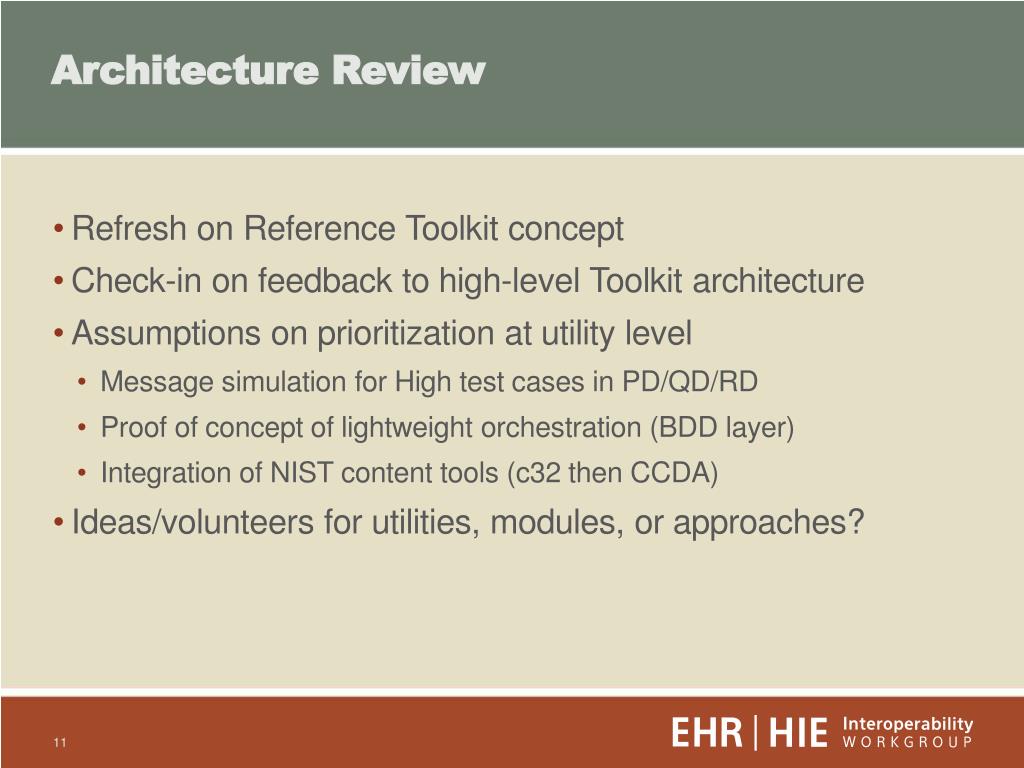 Architecture Review

• Refresh on Reference Toolkit concept
• Check-in on feedback to high-level Toolkit architecture
• Assumptions on prioritization at utility level
• Message simulation for High test cases in PD/QD/RD
• Proof of concept of lightweight orchestration (BDD layer)
• Integration of NIST content tools (c32 then CCDA)
• Ideas/volunteers for utilities, modules, or approaches?

11

EHR | HIE Interoperability WORKGROUP